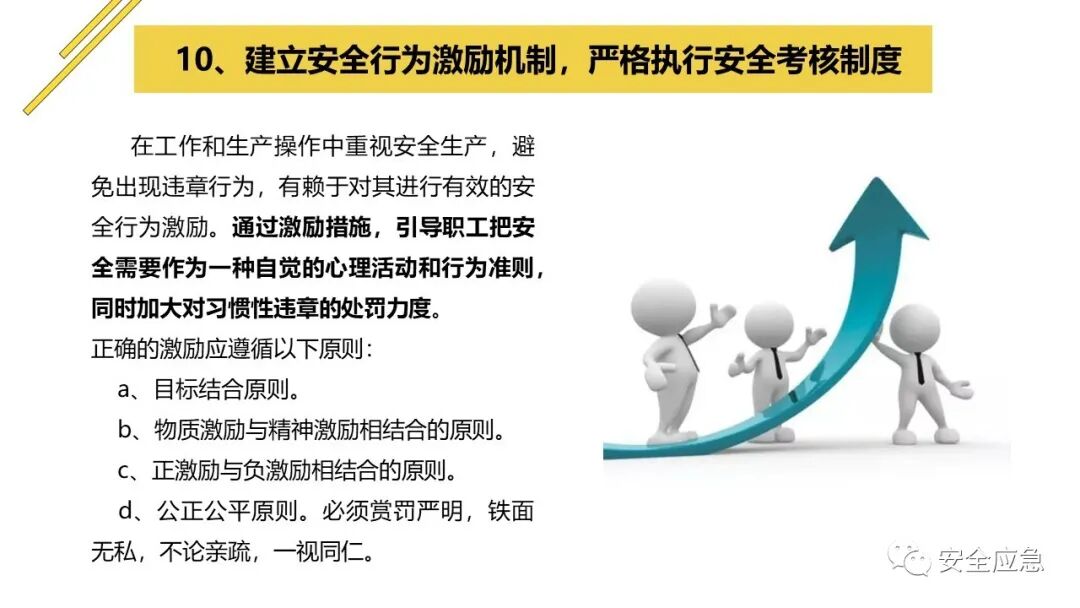 10、建立安全行为激励机制，严格执行安全考核制度

在工作和生产操作中重视安全生产，避免出现违章行为，有赖于对其进行有效的安全行为激励。通过激励措施，引导职工把安全需要作为一种自觉的心理活动和行为准则，同时加大对习惯性违章的处罚力度。

正确的激励应遵循以下原则：

a、目标结合原则。

b、物质激励与精神激励相结合的原则。

c、正激励与负激励相结合的原则。

d、公正公平原则。必须赏罚严明，铁面无私，不论亲疏，一视同仁。

安全应急